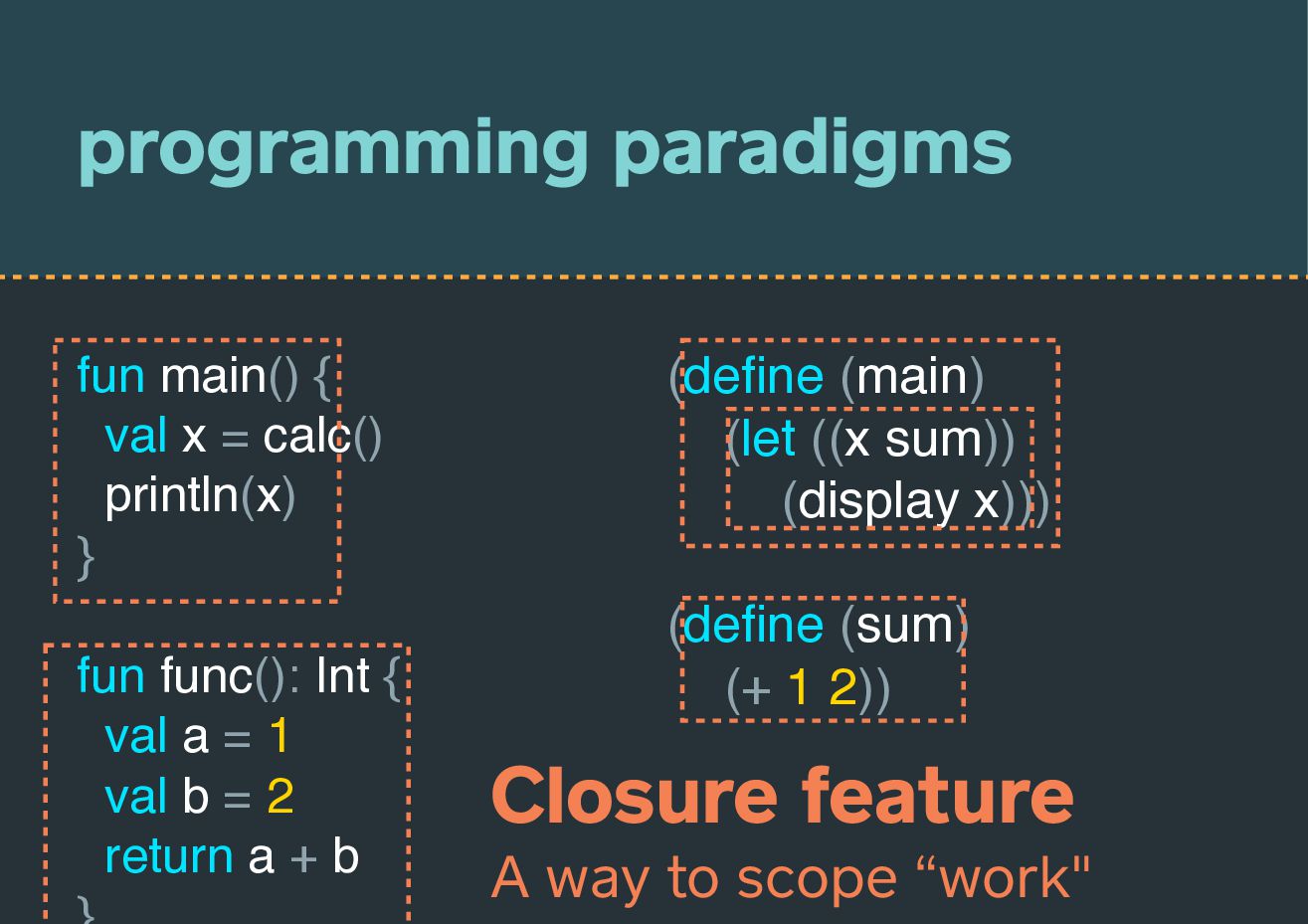 programming paradigms

fun main() {
  val x = calc()
  println(x)
}

fun func(): Int {
  val a = 1
  val b = 2
  return a + b
}

(define (main)
  (let ((x sum))
    (display x)))

(define (sum)
  (+ 1 2))

Closure feature

A way to scope “work"